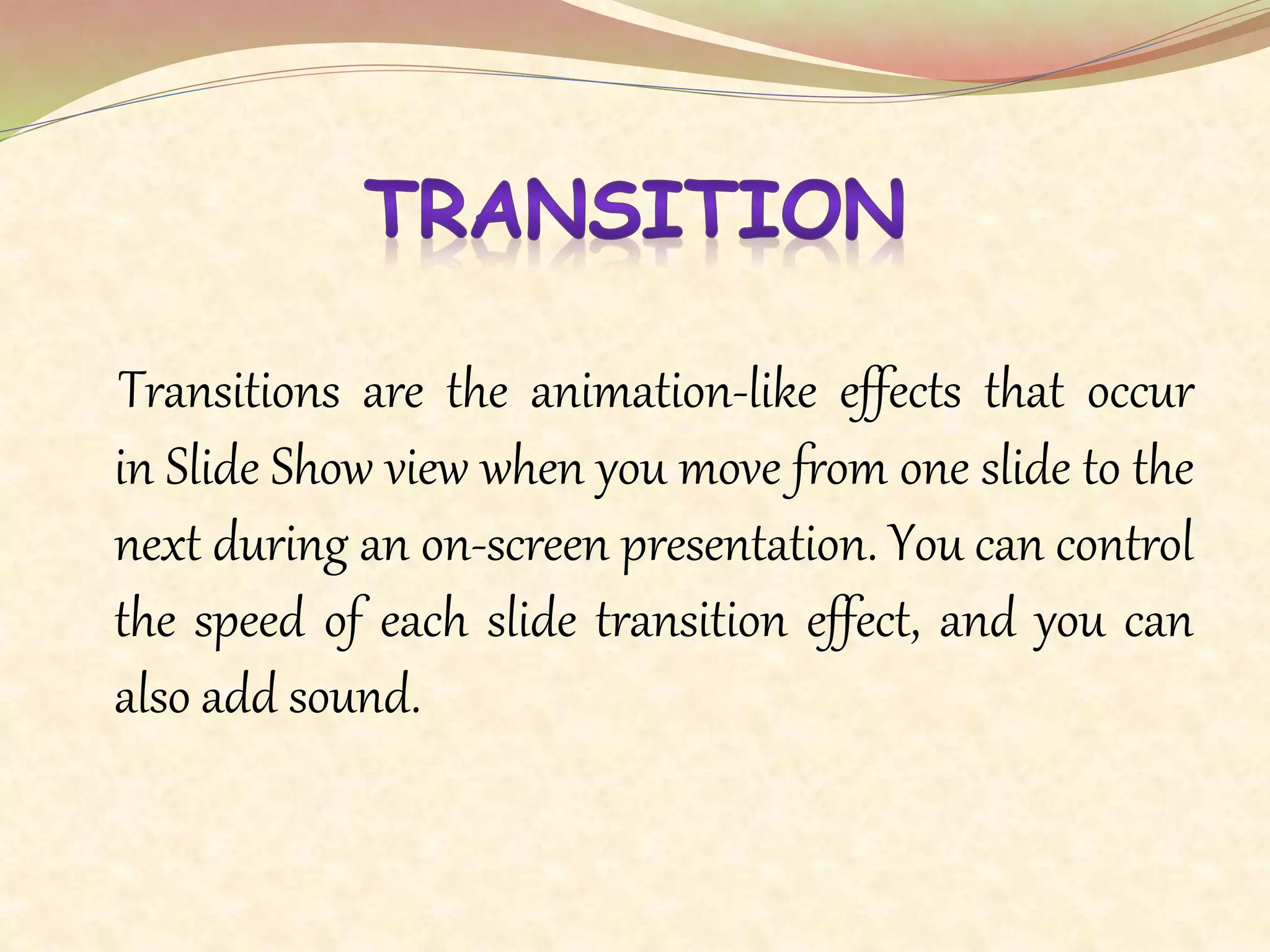 TRANSITION

Transitions are the animation-like effects that occur in Slide Show view when you move from one slide to the next during an on-screen presentation. You can control the speed of each slide transition effect, and you can also add sound.